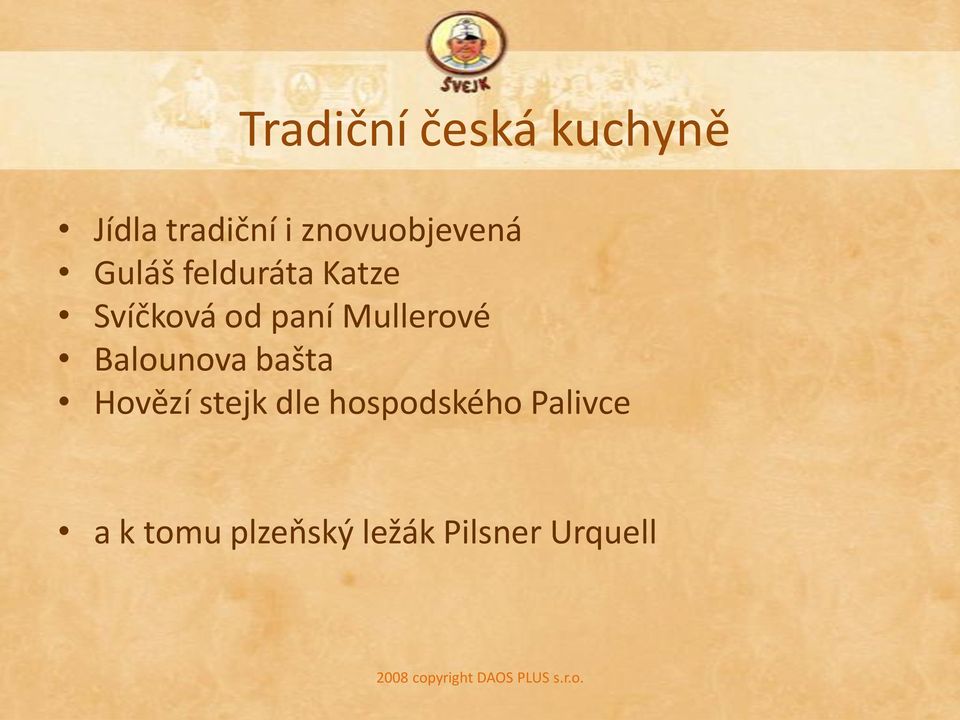 ŠVEJK

Tradiční česká kuchyně

• Jídla tradiční i znovuobjevená
• Guláš felduráta Katze
• Svíčková od paní Mullerové
• Balounova bašta
• Hovězí stejk dle hospodského Palivce

• a k tomu plzeňský ležák Pilsner Urquell

2008 copyright DAOS PLUS s.r.o.